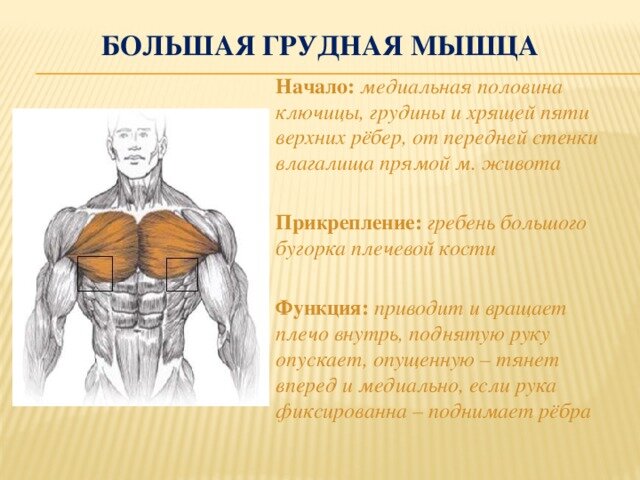 БОЛЬШАЯ ГРУДНАЯ МЫШЦА

Начало: медиальная половина ключицы, грудины и хрящей пяти верхних рёбер, от передней стенки влагалища прямой м. живота

Прикрепление: гребень большого бугорка плечевой кости

Функция: приводит и вращает плечо внутрь, поднятую руку опускает, опущенную – тянет вперед и медиально, если рука фиксированна – поднимает рёбра